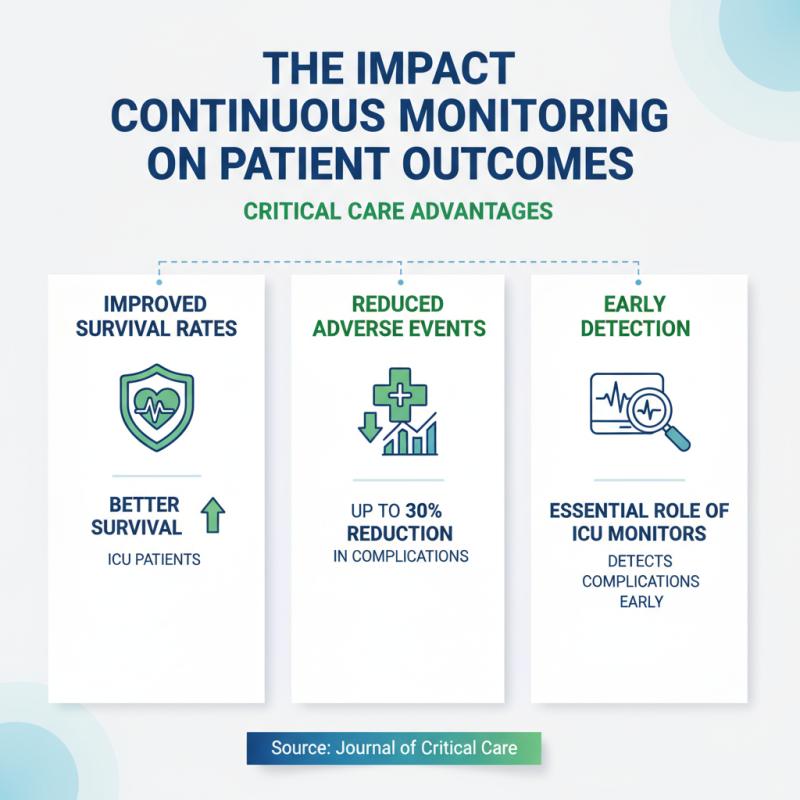 THE IMPACT CONTINUOUS MONITORING ON PATIENT OUTCOMES

CRITICAL CARE ADVANTAGES

IMPROVED SURVIVAL RATES

BETTER SURVIVAL

ICU PATIENTS

REDUCED ADVERSE EVENTS

UP TO 30% REDUCTION

IN COMPLICATIONS

EARLY DETECTION

ESSENTIAL ROLE OF ICU MONITORS

DETECTS COMPLICATIONS EARLY

Source: Journal of Critical Care